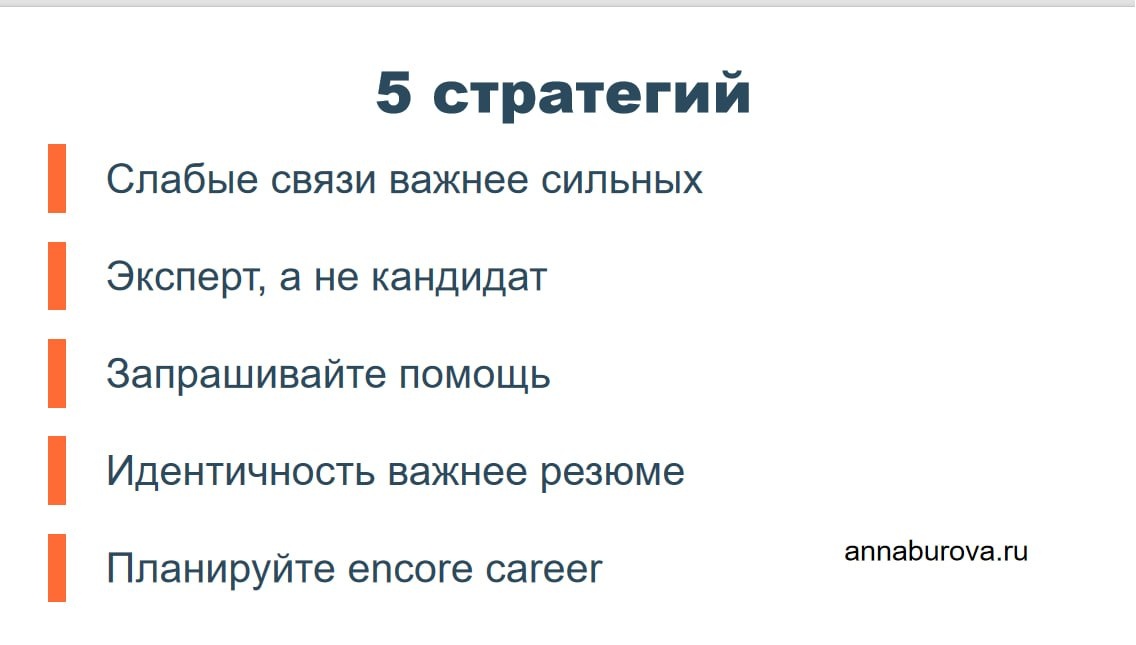 5 стратегий

Слабые связи важнее сильных

Эксперт, а не кандидат

Запрашивайте помощь

Идентичность важнее резюме

Планируйте encore career

annaburova.ru